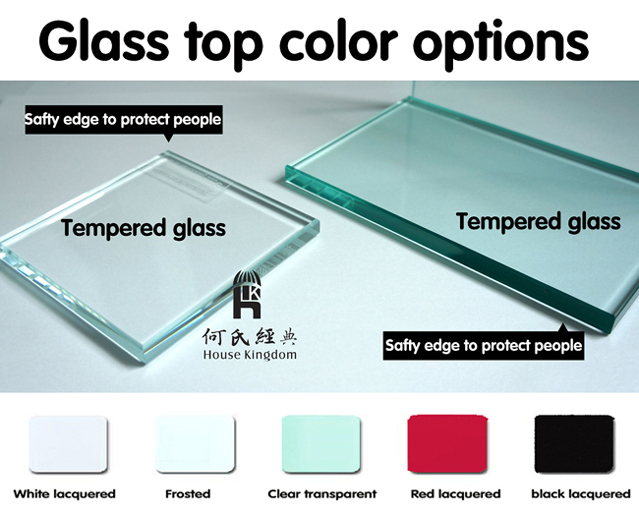 Glass top color options

Safty edge to protect people

Tempered glass

Tempered glass

HK
何氏經典
House Kingdom

Safty edge to protect people

White lacquered

Frosted

Clear transparent

Red lacquered

black lacquered